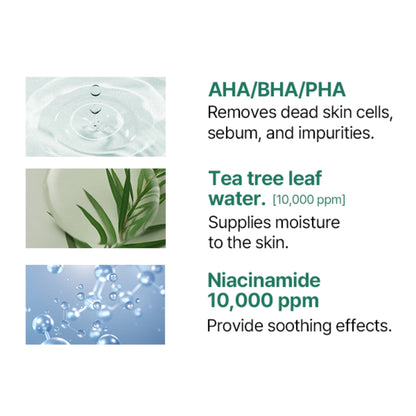 AHA/BHA/PHA
Removes dead skin cells, sebum, and impurities.

Tea tree leaf water. [10,000 ppm]
Supplies moisture to the skin.

Niacinamide 10,000 ppm
Provide soothing effects.